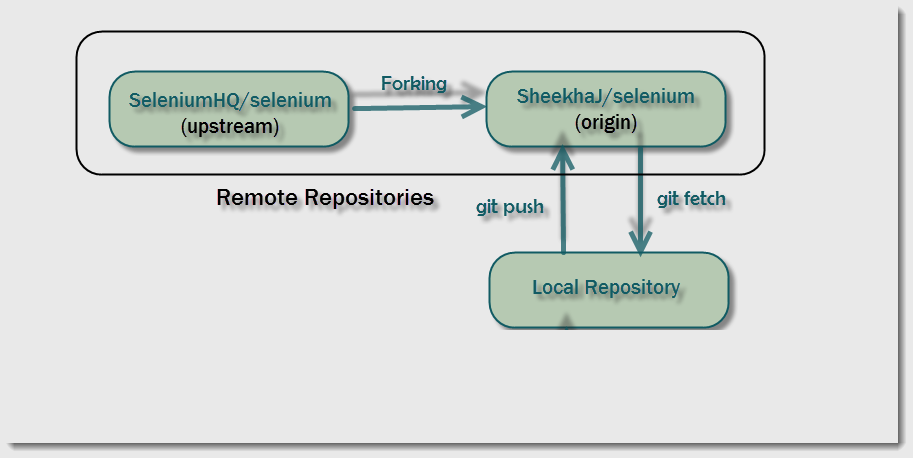 SeleniumHQ/selenium
(upstream)

Forking

SheekhaJ/selenium
(origin)

Remote Repositories

git push

git fetch

Local Repository